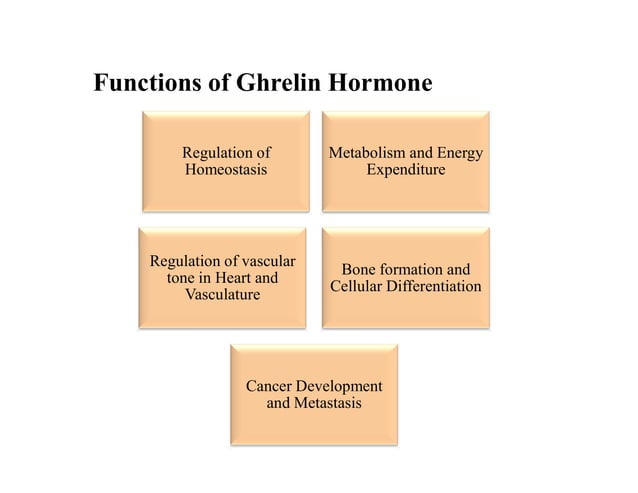 Functions of Ghrelin Hormone

Regulation of Homeostasis

Metabolism and Energy Expenditure

Regulation of vascular tone in Heart and Vasculature

Bone formation and Cellular Differentiation

Cancer Development and Metastasis